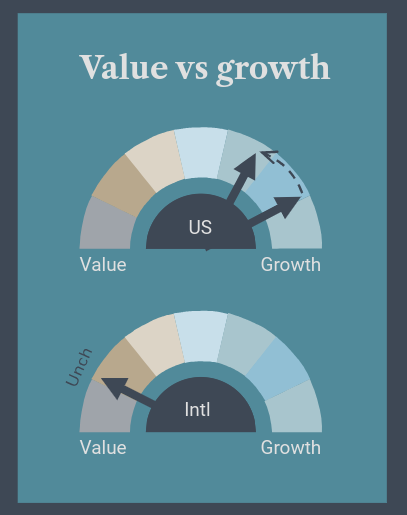 Value vs growth

US

Value

Growth

Unch

Intl

Value

Growth